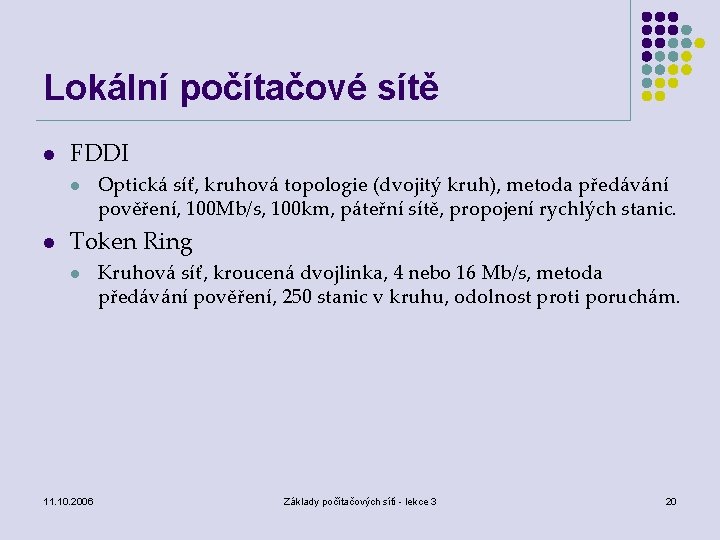 Lokální počítačové sítě

FDDI

Optická síť, kruhová topologie (dvojitý kruh), metoda předávání pověření, 100Mb/s, 100km, páteřní sítě, propojení rychlých stanic.

Token Ring

Kruhová síť, kroucená dvojlinka, 4 nebo 16 Mb/s, metoda předávání pověření, 250 stanic v kruhu, odolnost proti poruchám.

11.10.2006 Základy počítačových sítí - lekce 3 20